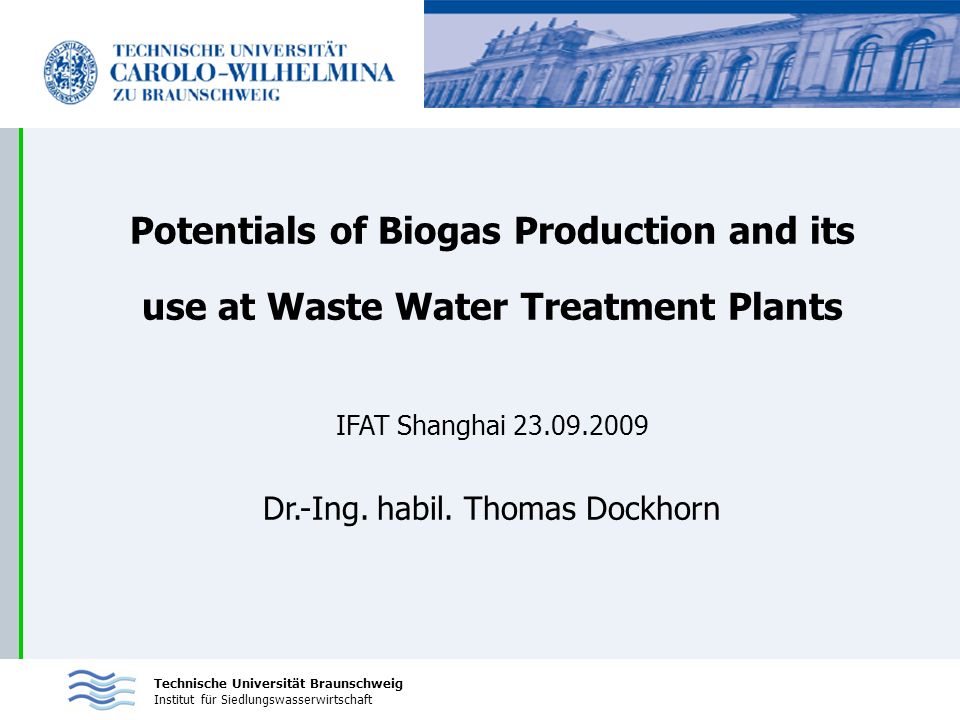 TECHNISCHE UNIVERSITÄT
CAROLO-WILHELMINA
ZU BRAUNSCHWEIG

Potentials of Biogas Production and its use at Waste Water Treatment Plants

IFAT Shanghai 23.09.2009

Dr.-Ing. habil. Thomas Dockhorn

Technische Universität Braunschweig
Institut für Siedlungswasserwirtschaft